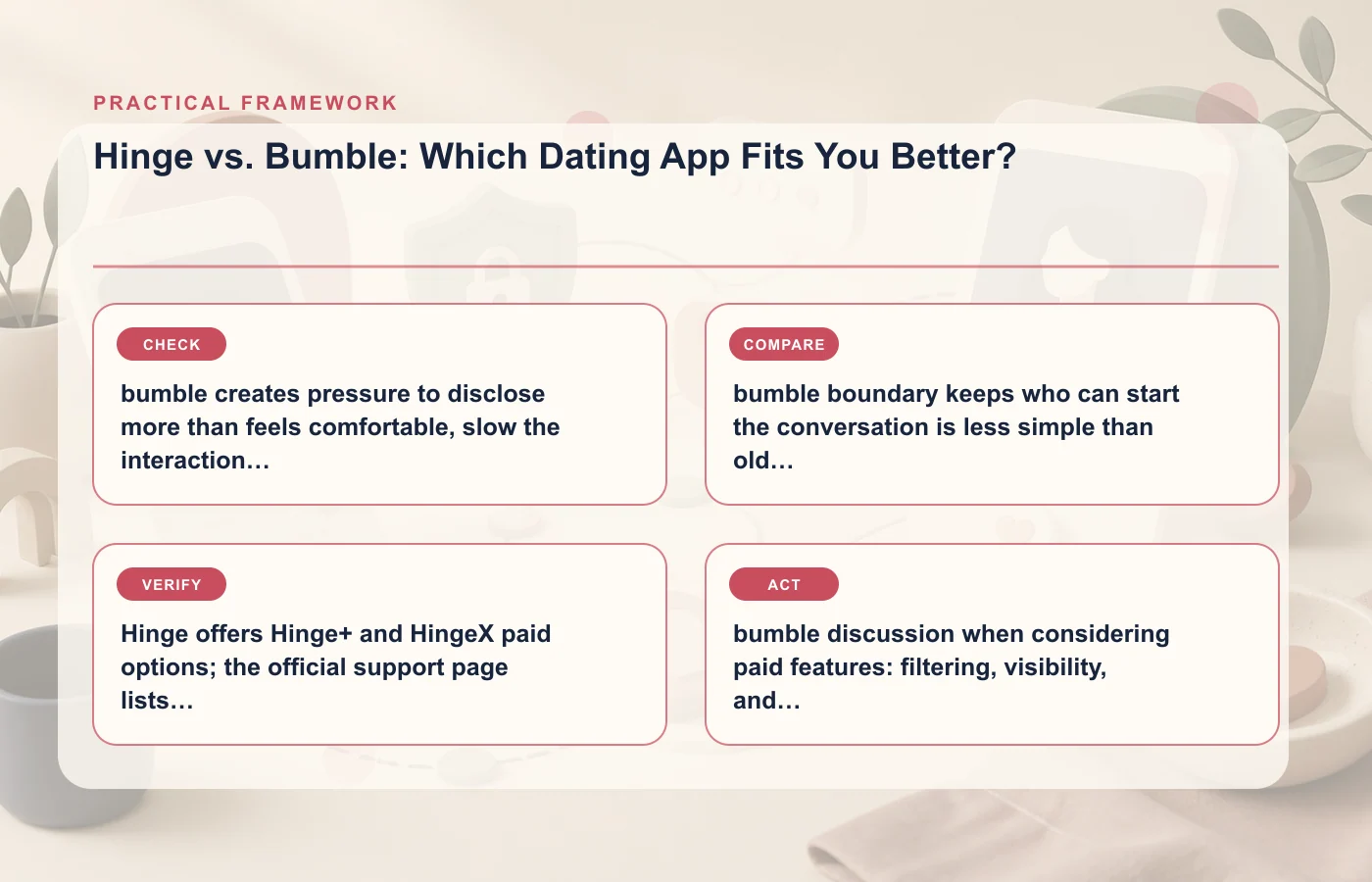 PRACTICAL FRAMEWORK

Hinge vs. Bumble: Which Dating App Fits You Better?

CHECK

bumble creates pressure to disclose more than feels comfortable, slow the interaction…

COMPARE

bumble boundary keeps who can start the conversation is less simple than old…

VERIFY

Hinge offers Hinge+ and HingeX paid options; the official support page lists…

ACT

bumble discussion when considering paid features: filtering, visibility, and…